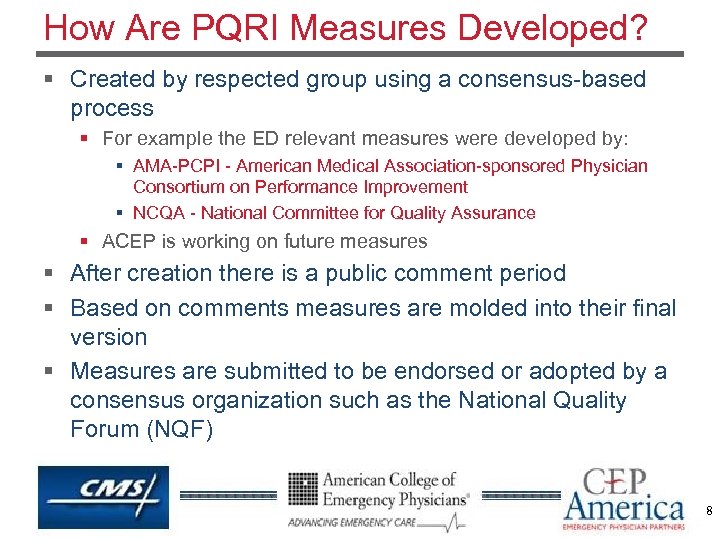 How Are PQRI Measures Developed?

▪ Created by respected group using a consensus-based process

▪ For example the ED relevant measures were developed by:

▪ AMA-PCPI - American Medical Association-sponsored Physician Consortium on Performance Improvement

▪ NCQA - National Committee for Quality Assurance

▪ ACEP is working on future measures

▪ After creation there is a public comment period

▪ Based on comments measures are molded into their final version

▪ Measures are submitted to be endorsed or adopted by a consensus organization such as the National Quality Forum (NQF)

CMS

American College of Emergency Physicians®
ADVANCING EMERGENCY CARE

CEP America
EMERGENCY PHYSICIAN PARTNERS

8